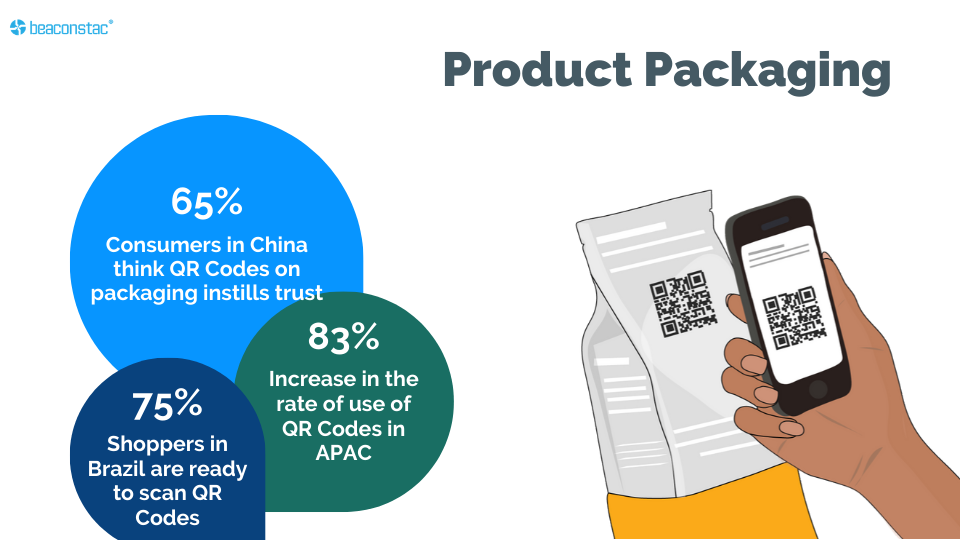 beaconstac®

Product Packaging

65%
Consumers in China think QR Codes on packaging instills trust

83%
Increase in the rate of use of QR Codes in APAC

75%
Shoppers in Brazil are ready to scan QR Codes